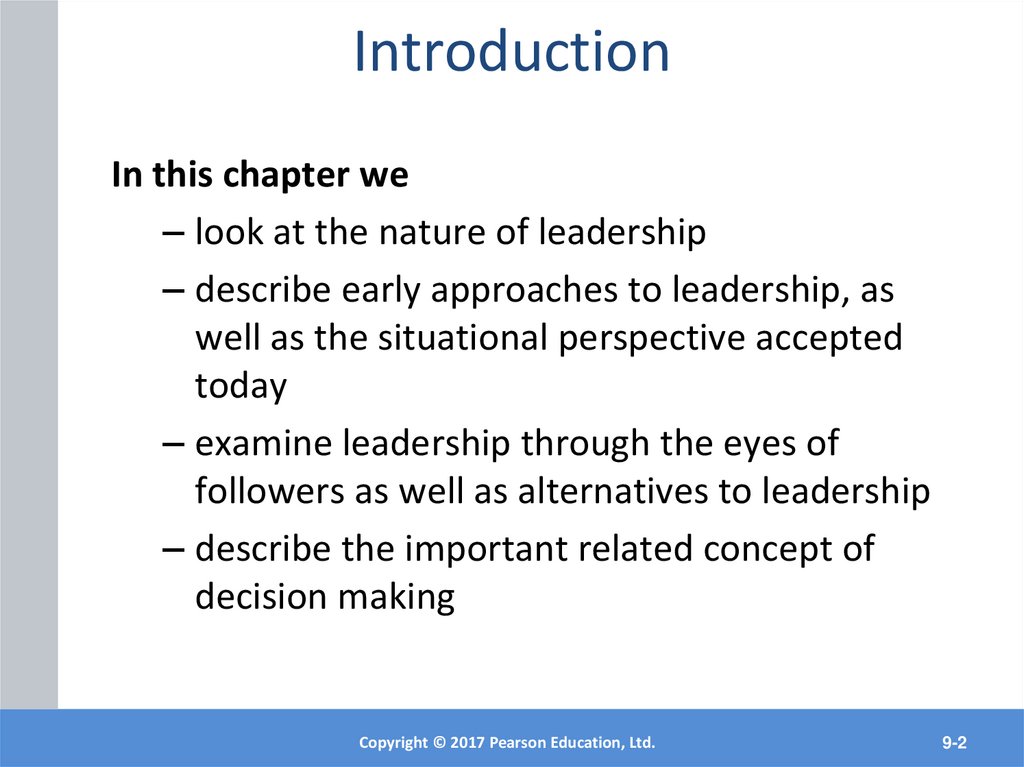 Introduction

In this chapter we

– look at the nature of leadership

– describe early approaches to leadership, as well as the situational perspective accepted today

– examine leadership through the eyes of followers as well as alternatives to leadership

– describe the important related concept of decision making

Copyright © 2017 Pearson Education, Ltd.

9-2